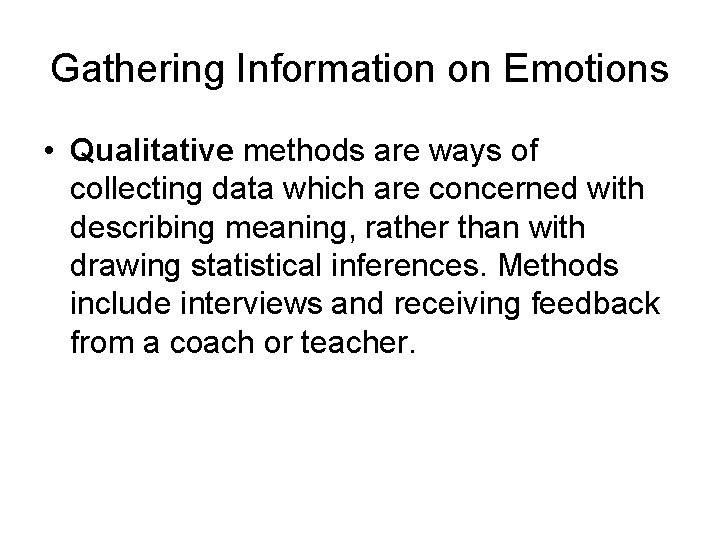 Gathering Information on Emotions

• Qualitative methods are ways of collecting data which are concerned with describing meaning, rather than with drawing statistical inferences. Methods include interviews and receiving feedback from a coach or teacher.